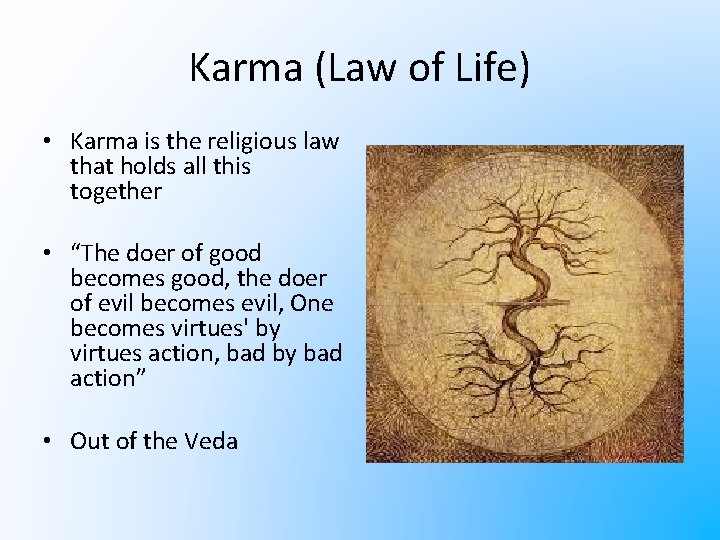 Karma (Law of Life)

• Karma is the religious law that holds all this together

• “The doer of good becomes good, the doer of evil becomes evil, One becomes virtues' by virtues action, bad by bad action”

• Out of the Veda